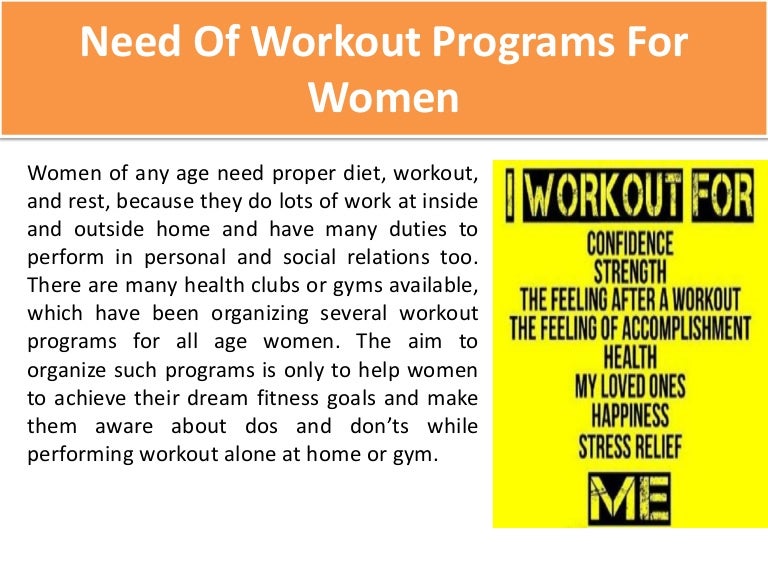 Need Of Workout Programs For Women

Women of any age need proper diet, workout, and rest, because they do lots of work at inside and outside home and have many duties to perform in personal and social relations too. There are many health clubs or gyms available, which have been organizing several workout programs for all age women. The aim to organize such programs is only to help women to achieve their dream fitness goals and make them aware about dos and don'ts while performing workout alone at home or gym.

I WORKOUT FOR
CONFIDENCE
STRENGTH
THE FEELING AFTER A WORKOUT
THE FEELING OF ACCOMPLISHMENT
HEALTH
MY LOVED ONES
HAPPINESS
STRESS RELIEF
ME